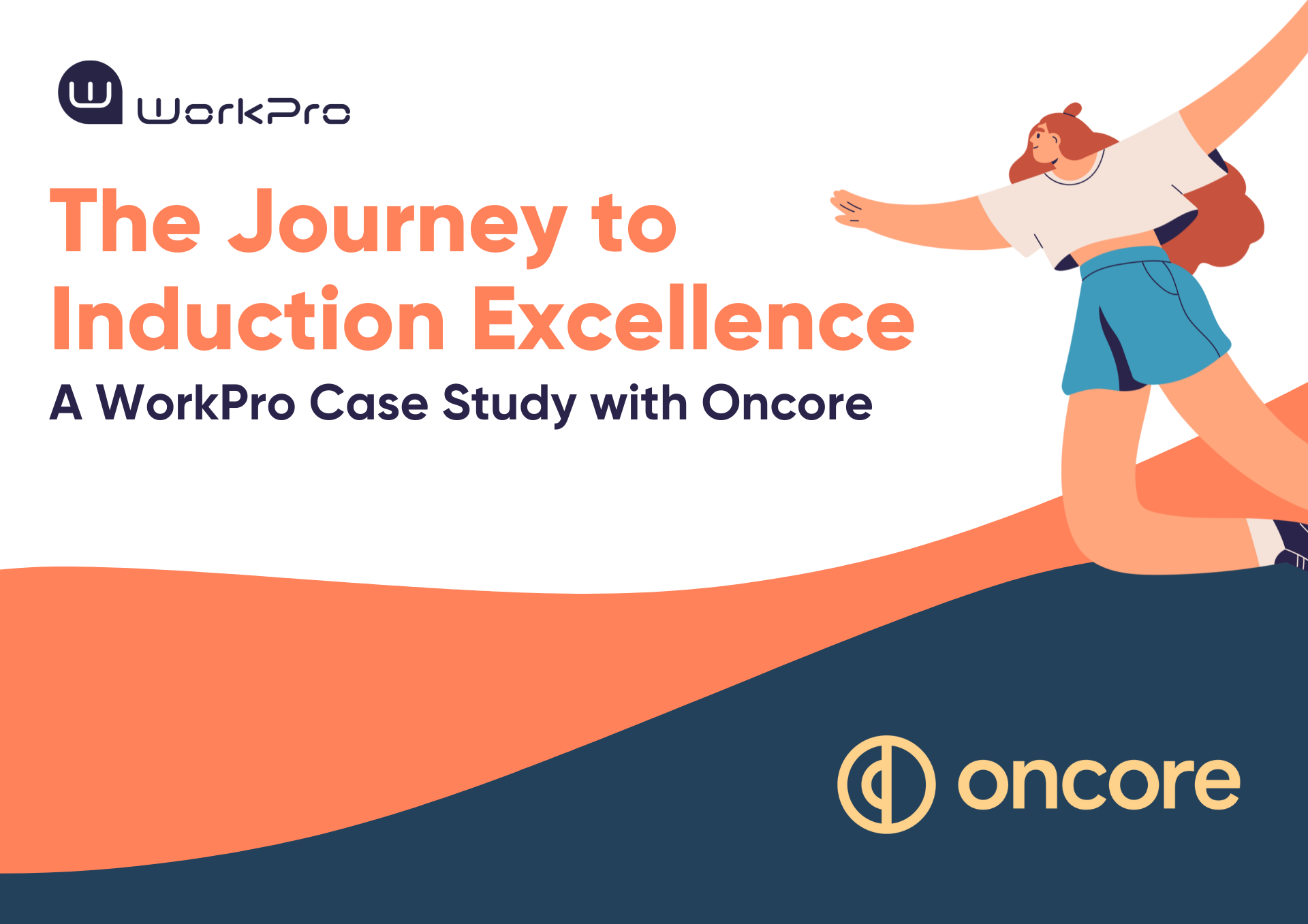 WorkPro

The Journey to Induction Excellence

A WorkPro Case Study with Oncore

oncore